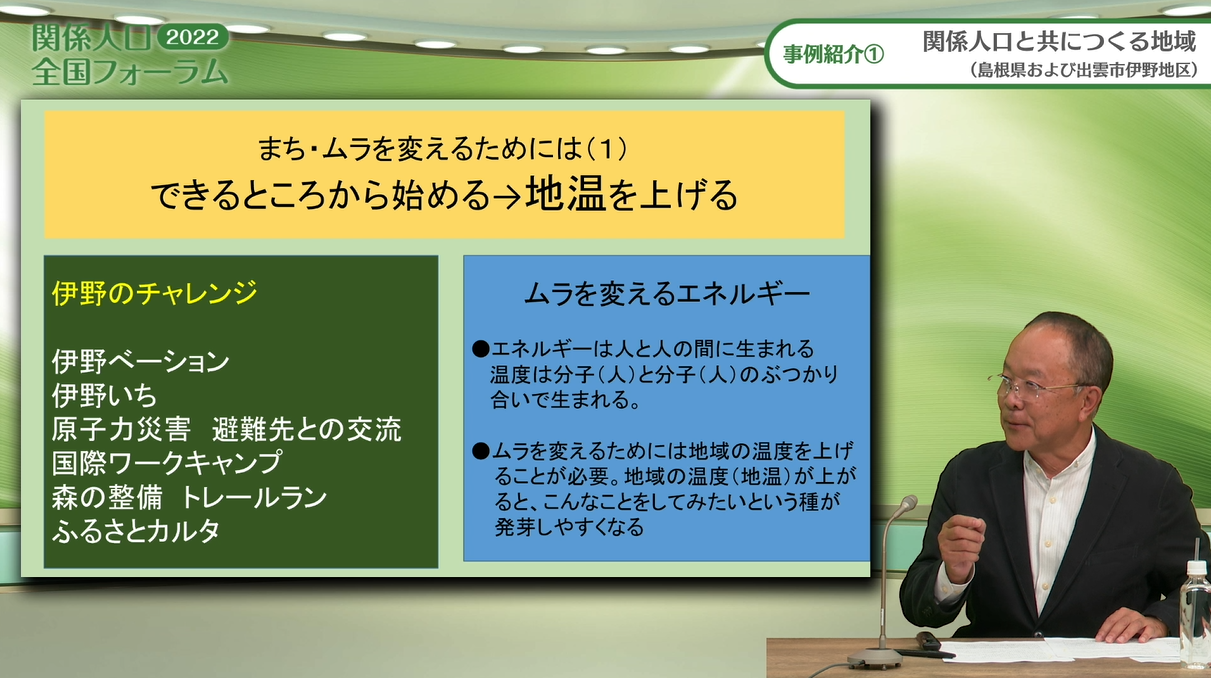 関係人口 2022
全国フォーラム

事例紹介①　関係人口と共につくる地域
（島根県および出雲市伊野地区）

まち・ムラを変えるためには（1）
できるところから始める→地温を上げる

伊野のチャレンジ

伊野ベーション
伊野いち
原子力災害　避難先との交流
国際ワークキャンプ
森の整備　トレールラン
ふるさとカルタ

ムラを変えるエネルギー

●エネルギーは人と人の間に生まれる
温度は分子（人）と分子（人）のぶつかり合いで生まれる。

●ムラを変えるためには地域の温度を上げることが必要。地域の温度（地温）が上がると、こんなことをしてみたいという種が発芽しやすくなる